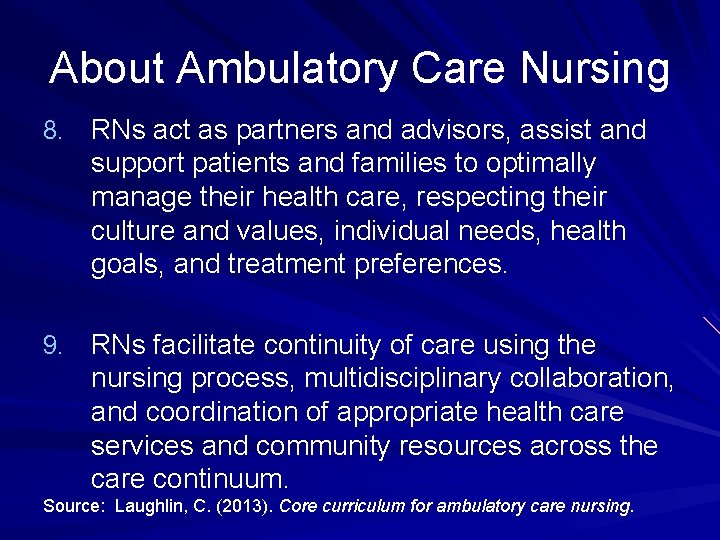 About Ambulatory Care Nursing

8. RNs act as partners and advisors, assist and support patients and families to optimally manage their health care, respecting their culture and values, individual needs, health goals, and treatment preferences.

9. RNs facilitate continuity of care using the nursing process, multidisciplinary collaboration, and coordination of appropriate health care services and community resources across the care continuum.

Source: Laughlin, C. (2013). Core curriculum for ambulatory care nursing.